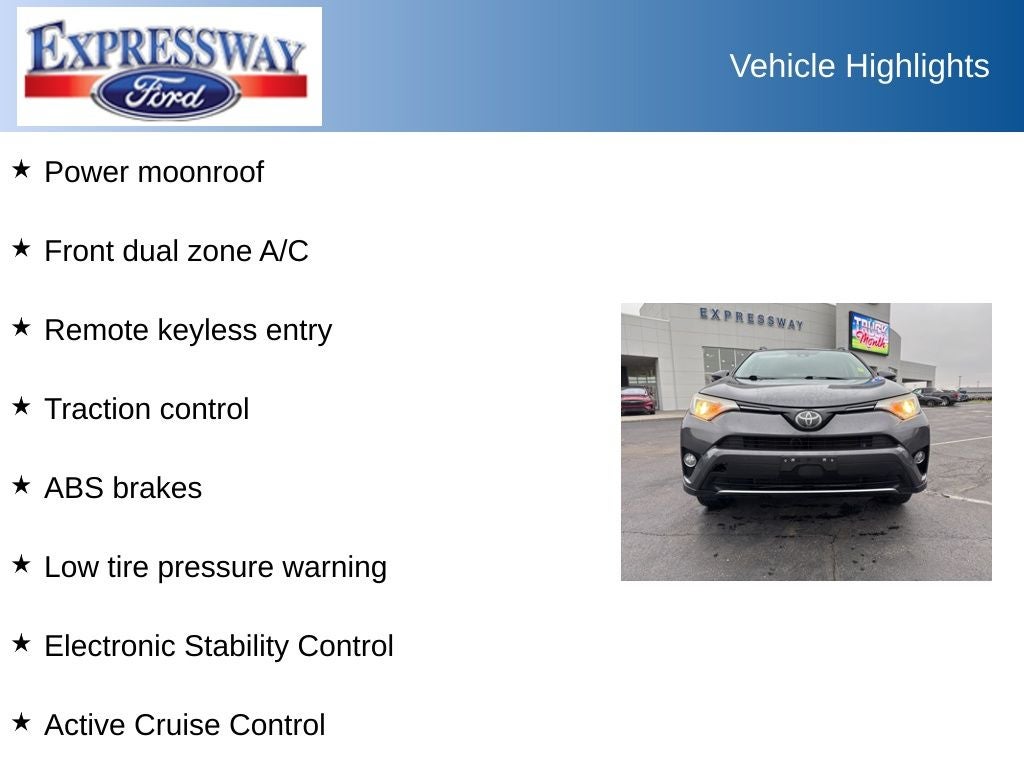 EXPRESSWAY
Ford

Vehicle Highlights

★ Power moonroof

★ Front dual zone A/C

★ Remote keyless entry

★ Traction control

★ ABS brakes

★ Low tire pressure warning

★ Electronic Stability Control

★ Active Cruise Control

EXPRESSWAY

TRUCK Month